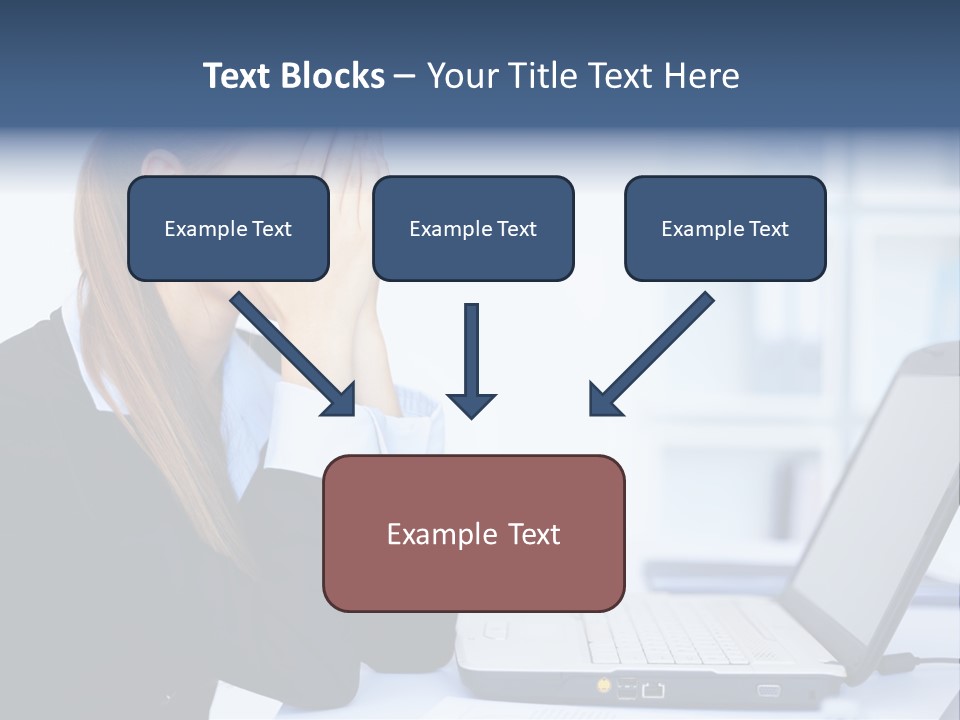 Text Blocks – Your Title Text Here

Example Text

Example Text

Example Text

Example Text